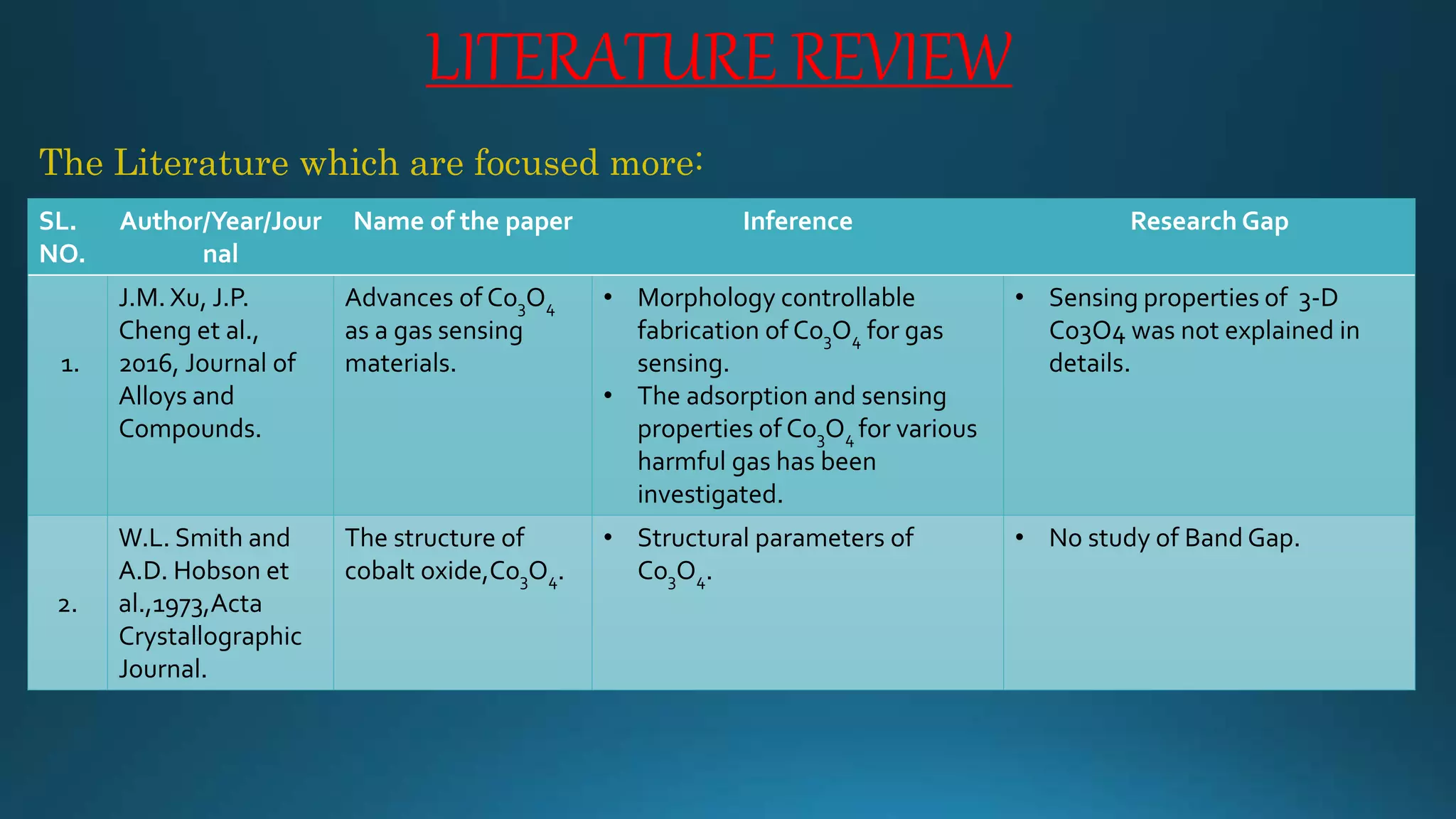 LITERATURE REVIEW

The Literature which are focused more:

| SL. NO. | Author/Year/Journal | Name of the paper | Inference | Research Gap |
|---|---|---|---|---|
| 1. | J.M. Xu, J.P. Cheng et al., 2016, Journal of Alloys and Compounds. | Advances of $Co_3O_4$ as a gas sensing materials. | • Morphology controllable fabrication of $Co_3O_4$ for gas sensing. • The adsorption and sensing properties of $Co_3O_4$ for various harmful gas has been investigated. | • Sensing properties of 3-D Co3O4 was not explained in details. |
| 2. | W.L. Smith and A.D. Hobson et al.,1973,Acta Crystallographic Journal. | The structure of cobalt oxide,$Co_3O_4$. | • Structural parameters of $Co_3O_4$. | • No study of Band Gap. |